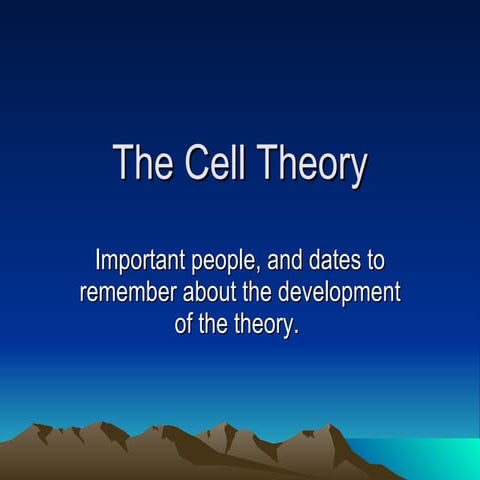 The Cell Theory

Important people, and dates to remember about the development of the theory.